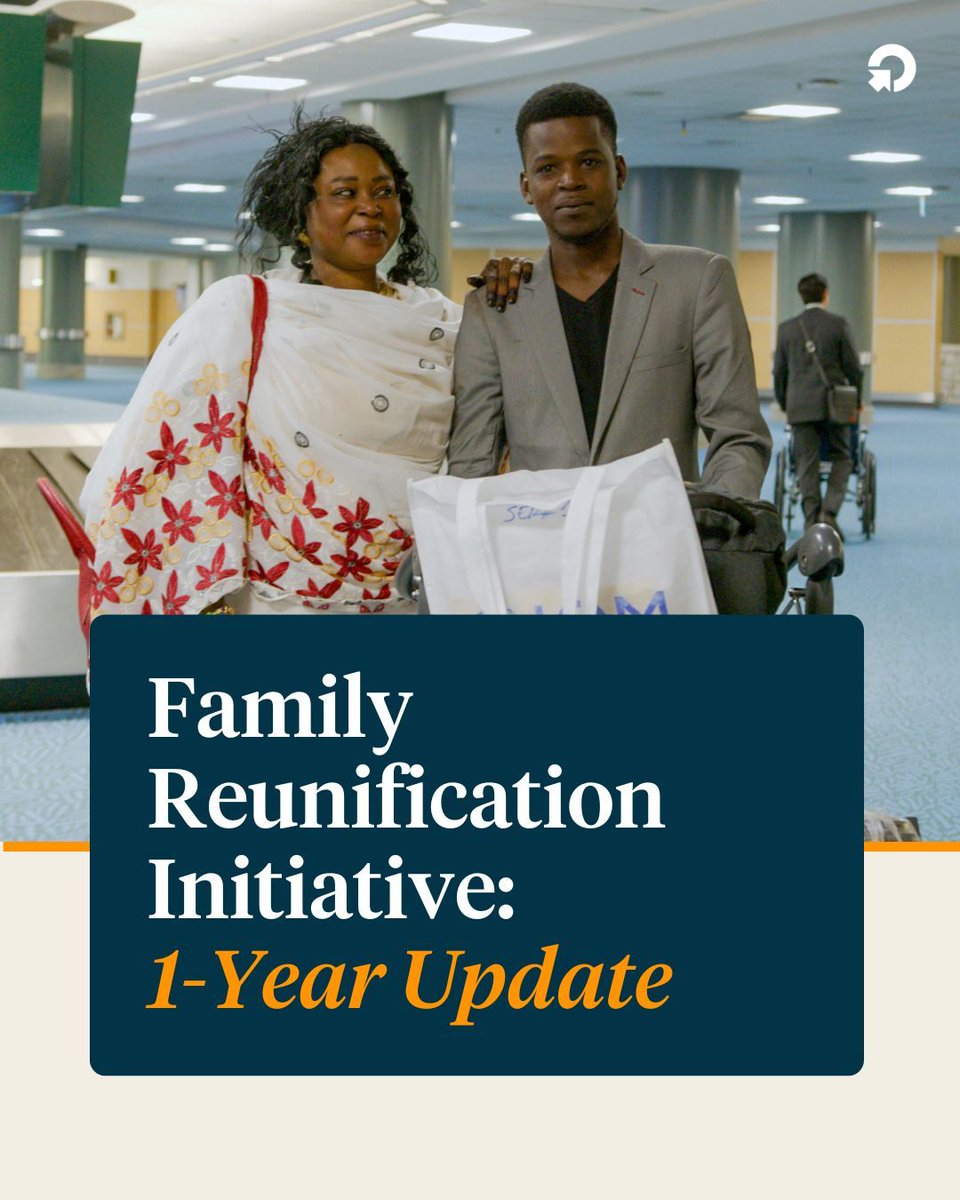 Family Reunification Initiative: 1-Year Update